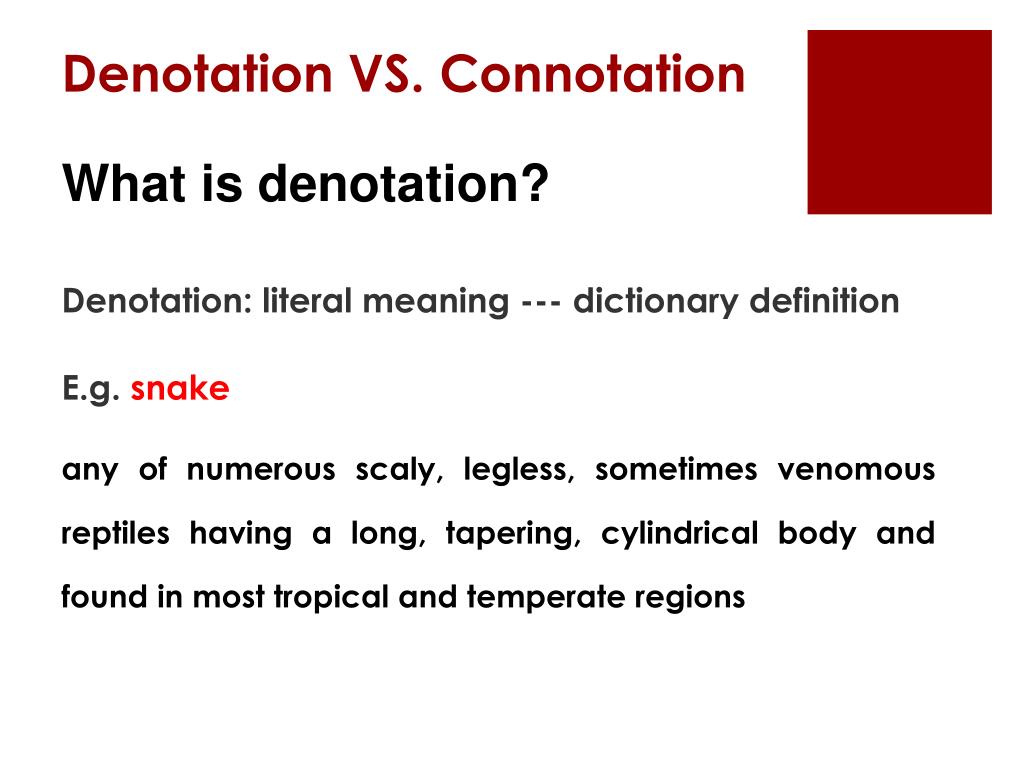 Denotation VS. Connotation

What is denotation?

Denotation: literal meaning --- dictionary definition

E.g. snake

any of numerous scaly, legless, sometimes venomous reptiles having a long, tapering, cylindrical body and found in most tropical and temperate regions